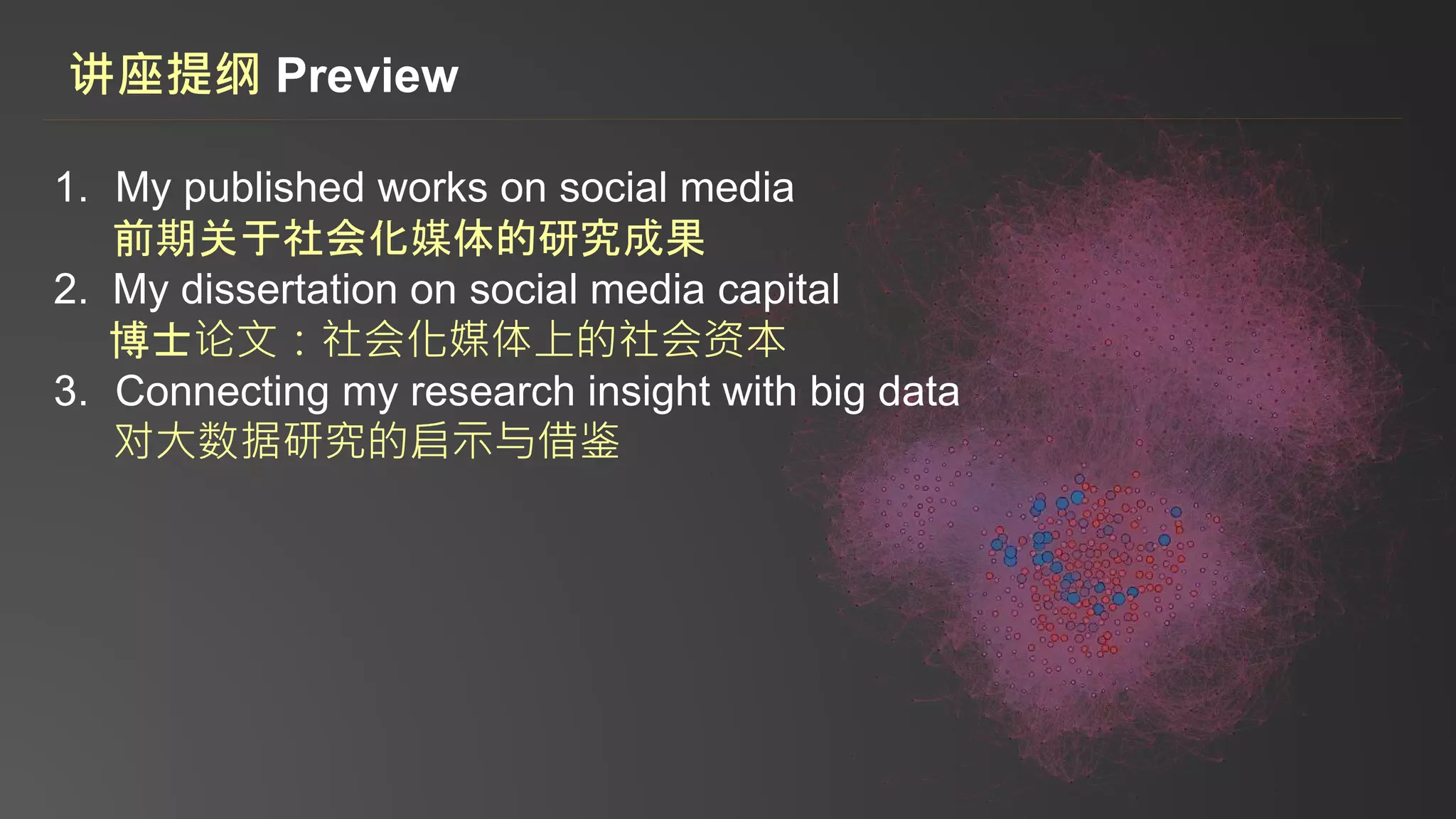 讲座提纲 Preview

1. My published works on social media
前期关于社会化媒体的研究成果
2. My dissertation on social media capital
博士论文：社会化媒体上的社会资本
3. Connecting my research insight with big data
对大数据研究的启示与借鉴